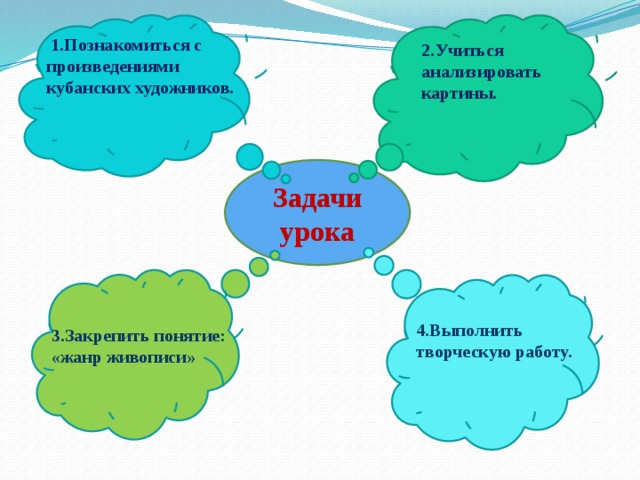 1.Познакомиться с произведениями кубанских художников.

2.Учиться анализировать картины.

Задачи урока

3.Закрепить понятие: «жанр живописи»

4.Выполнить творческую работу.